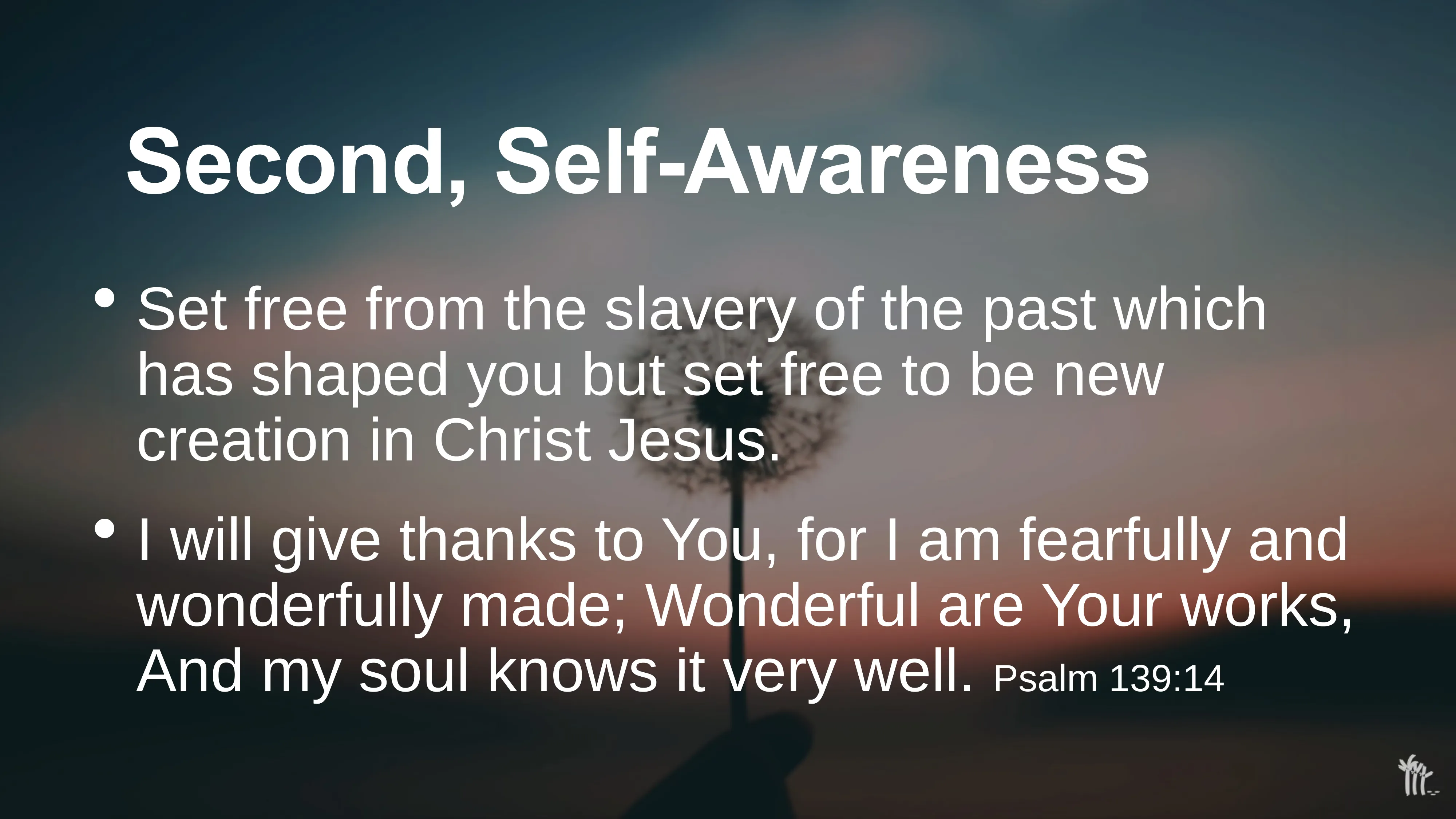 Second, Self-Awareness

• Set free from the slavery of the past which has shaped you but set free to be new creation in Christ Jesus.

• I will give thanks to You, for I am fearfully and wonderfully made; Wonderful are Your works, And my soul knows it very well. Psalm 139:14